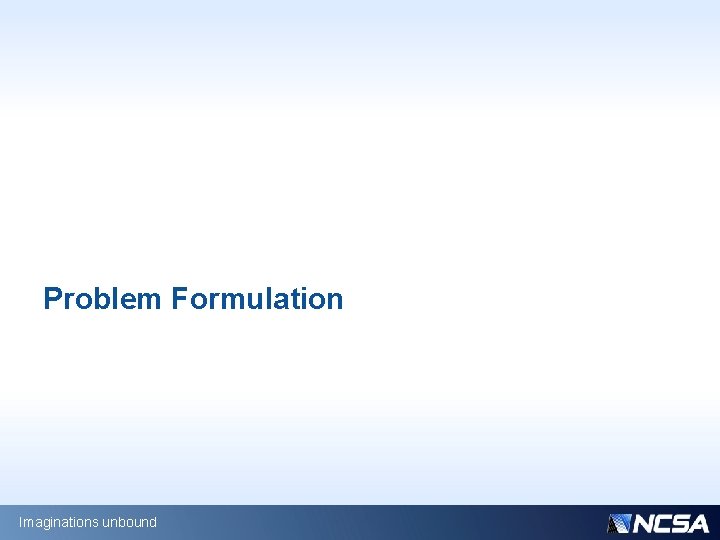 Problem Formulation

Imaginations unbound

NCSA